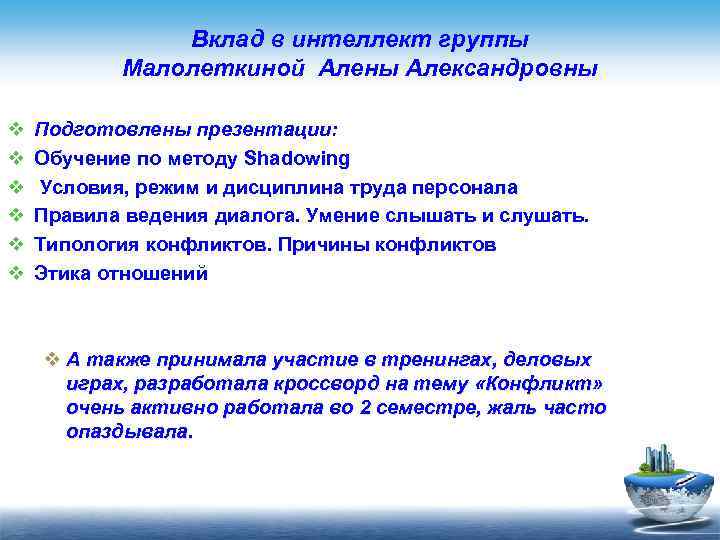 Вклад в интеллект группы
Малолеткиной Алены Александровны

❖ Подготовлены презентации:
❖ Обучение по методу Shadowing
❖ Условия, режим и дисциплина труда персонала
❖ Правила ведения диалога. Умение слышать и слушать.
❖ Типология конфликтов. Причины конфликтов
❖ Этика отношений

❖ А также принимала участие в тренингах, деловых играх, разработала кроссворд на тему «Конфликт» очень активно работала во 2 семестре, жаль часто опаздывала.